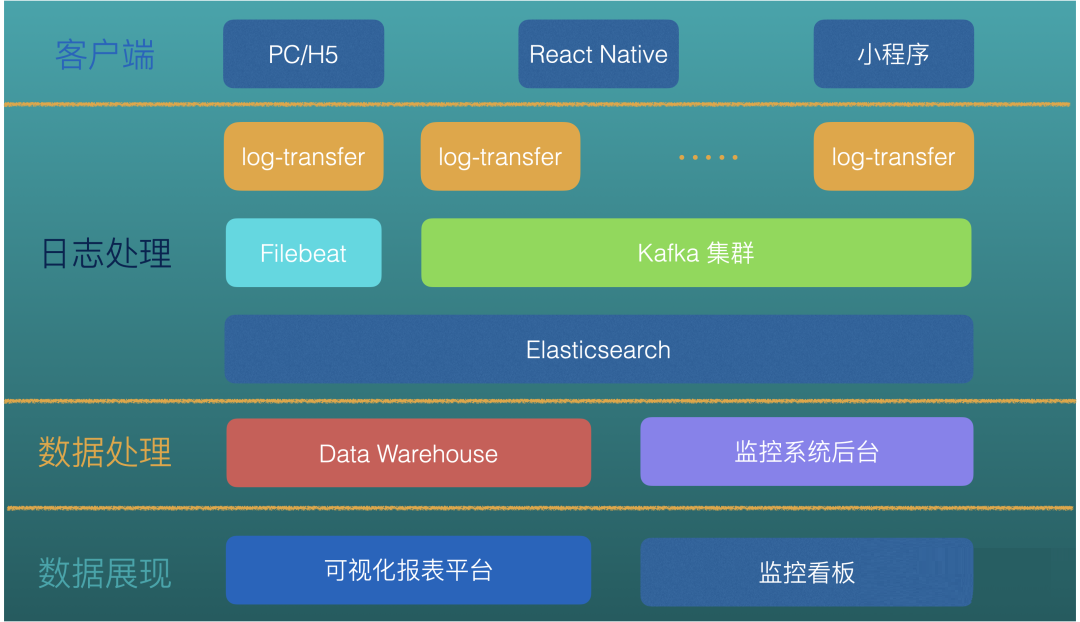 客户端

PC/H5

React Native

小程序

log-transfer

log-transfer

······

log-transfer

日志处理

Filebeat

Kafka 集群

Elasticsearch

数据处理

Data Warehouse

监控系统后台

数据展现

可视化报表平台

监控看板